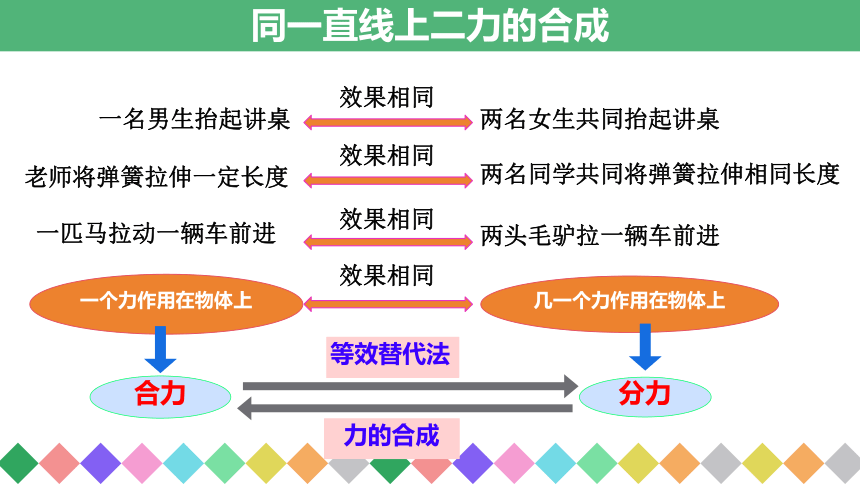 同一直线上二力的合成

一名男生抬起讲桌 效果相同 两名女生共同抬起讲桌

老师将弹簧拉伸一定长度 效果相同 两名同学共同将弹簧拉伸相同长度

一匹马拉动一辆车前进 效果相同 两头毛驴拉一辆车前进

一个力作用在物体上 效果相同 几一个力作用在物体上

等效替代法

合力

分力

力的合成